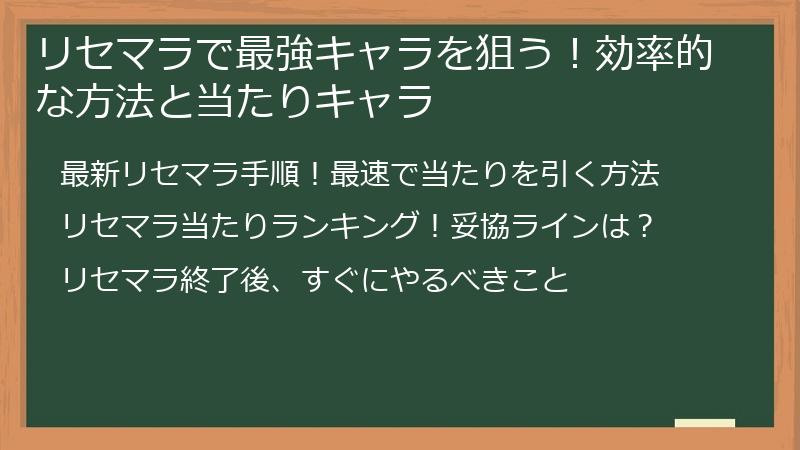 リセマラで最強キャラを狙う！効率的な方法と当たりキャラ

最新リセマラ手順！最速で当たりを引く方法

リセマラ当たりランキング！妥協ラインは？

リセマラ終了後、すぐにやるべきこと